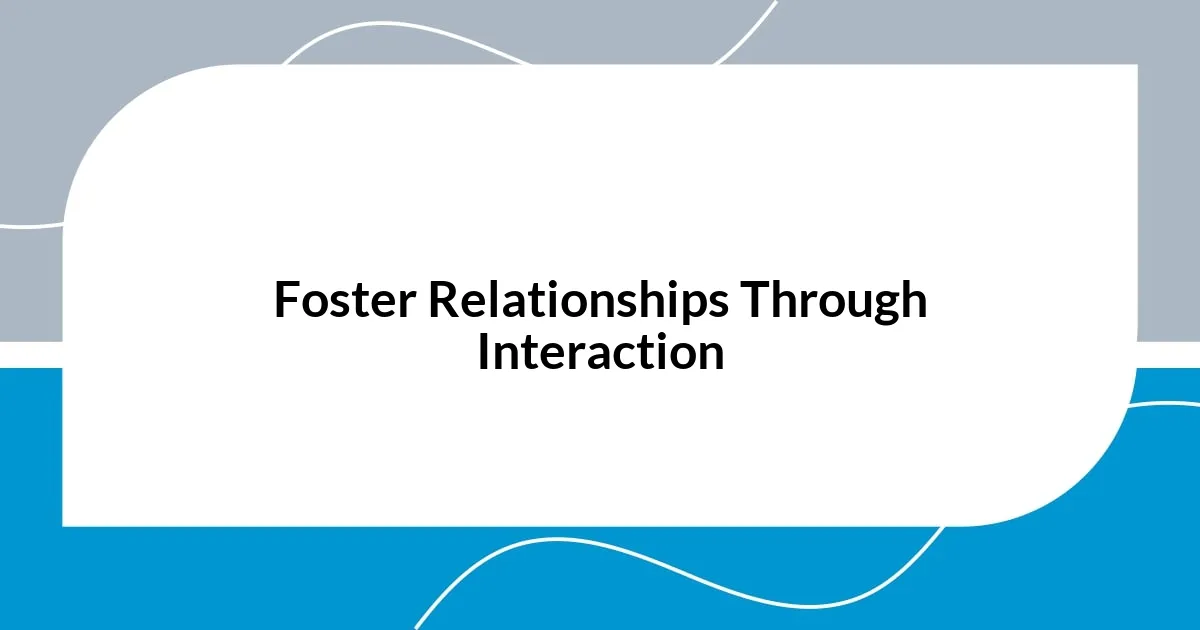 Foster Relationships Through Interaction